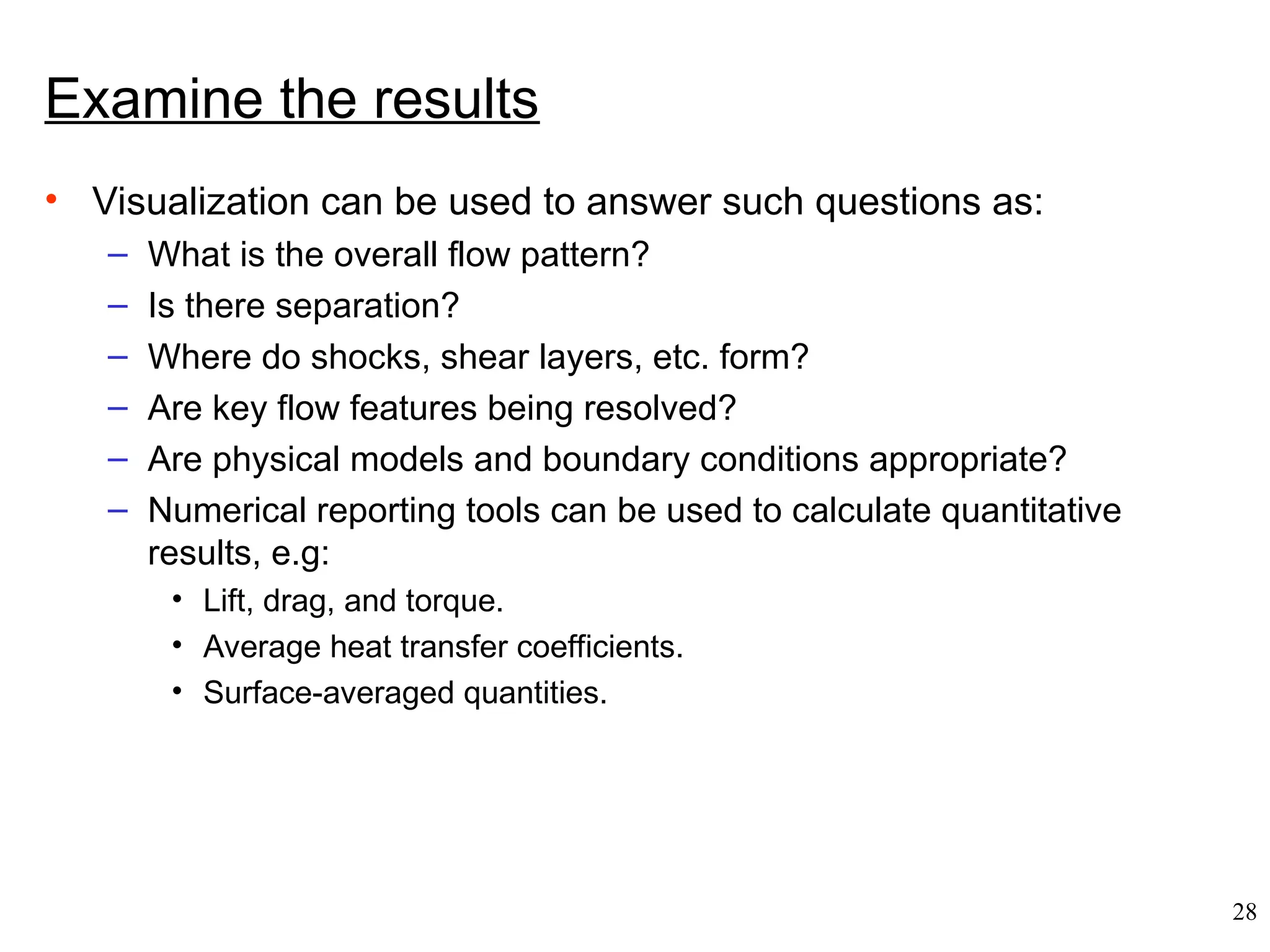 Examine the results

• Visualization can be used to answer such questions as:
  – What is the overall flow pattern?
  – Is there separation?
  – Where do shocks, shear layers, etc. form?
  – Are key flow features being resolved?
  – Are physical models and boundary conditions appropriate?
  – Numerical reporting tools can be used to calculate quantitative results, e.g:
    • Lift, drag, and torque.
    • Average heat transfer coefficients.
    • Surface-averaged quantities.

28